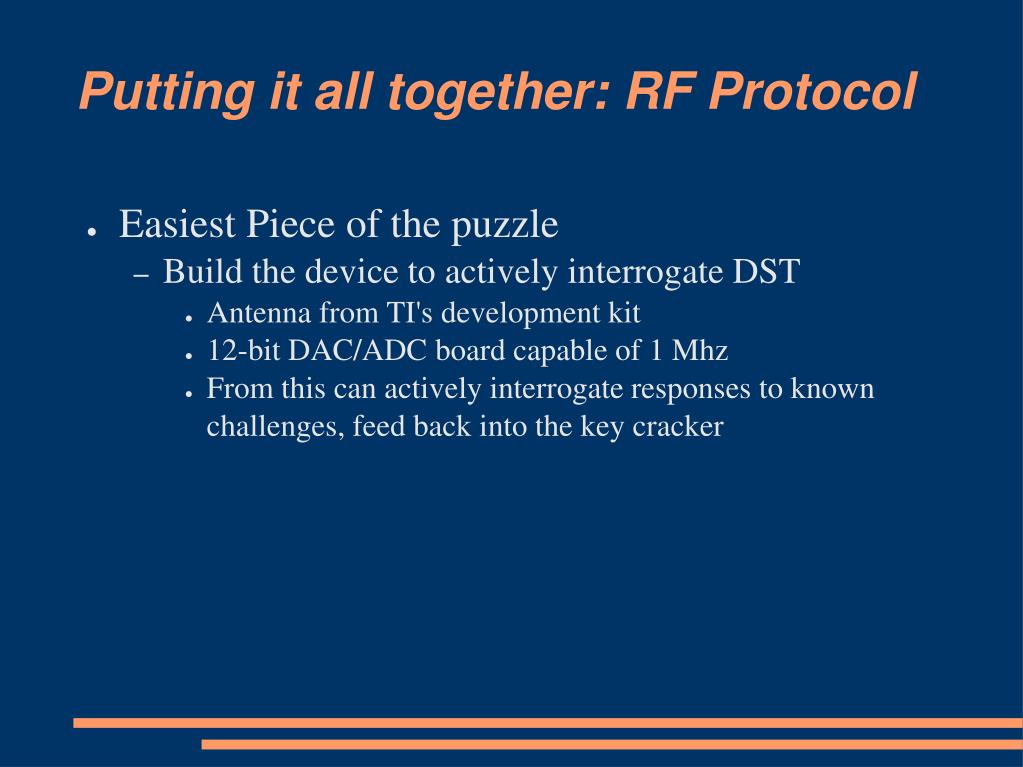 Putting it all together: RF Protocol

● Easiest Piece of the puzzle
– Build the device to actively interrogate DST
● Antenna from TI's development kit
● 12-bit DAC/ADC board capable of 1 Mhz
● From this can actively interrogate responses to known challenges, feed back into the key cracker